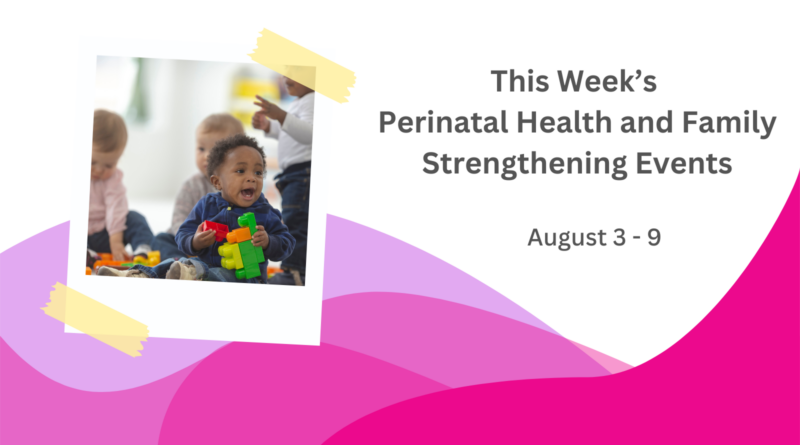 This Week's
Perinatal Health and Family Strengthening Events

August 3 - 9